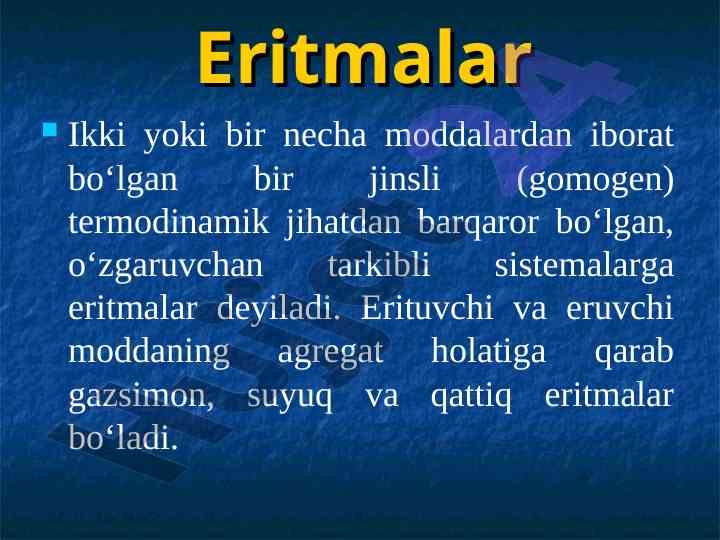 Eritmalar

Ikki yoki bir necha moddalardan iborat bo‘lgan bir jinsli (gomogen) termodinamik jihatdan barqaror bo‘lgan, o‘zgaruvchan tarkibli sistemalarga eritmalar deyiladi. Erituvchi va eruvchi moddaning agregat holatiga qarab gazsimon, suyuq va qattiq eritmalar bo‘ladi.